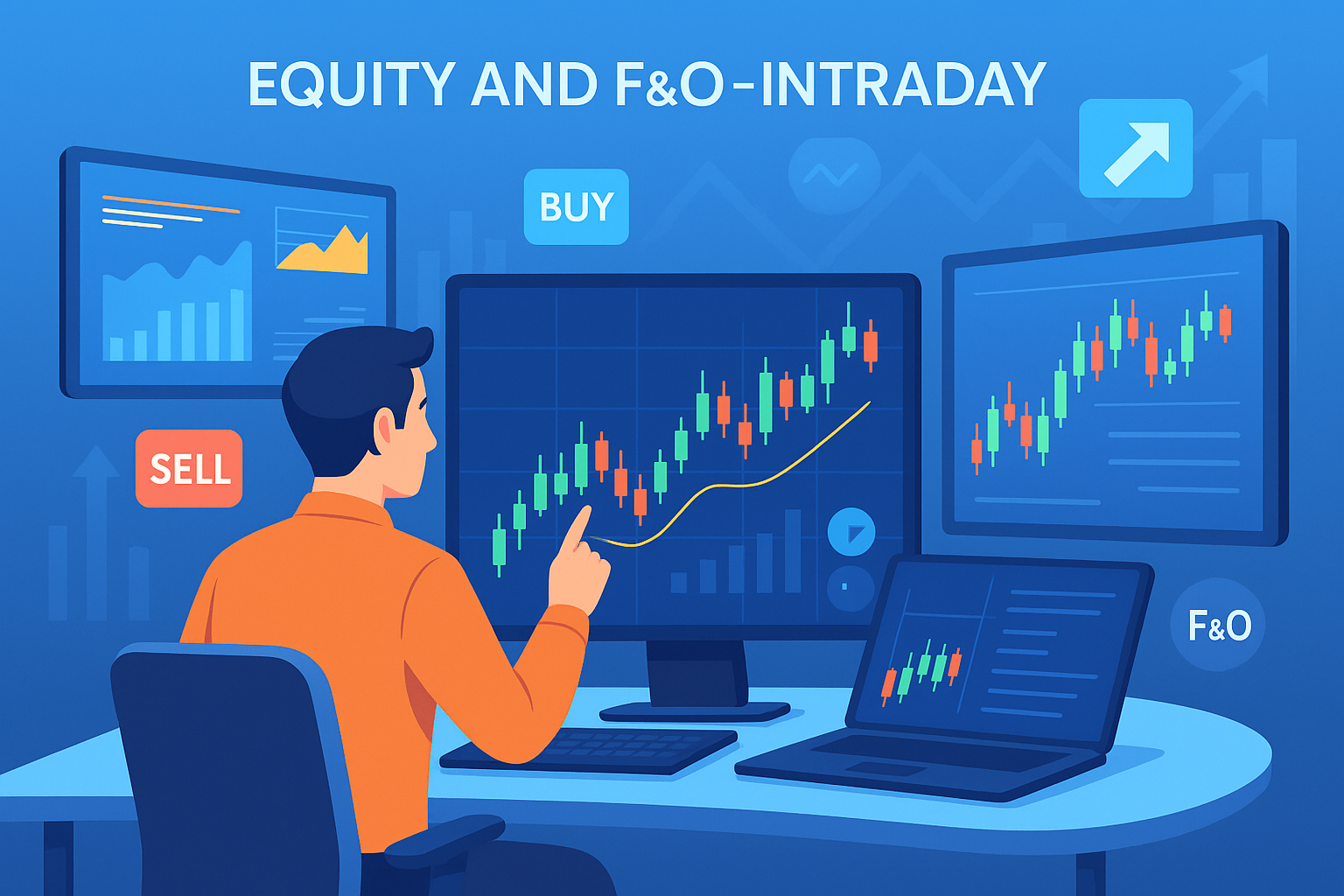 EQUITY AND F&O-INTRADAY

BUY

SELL

F&O